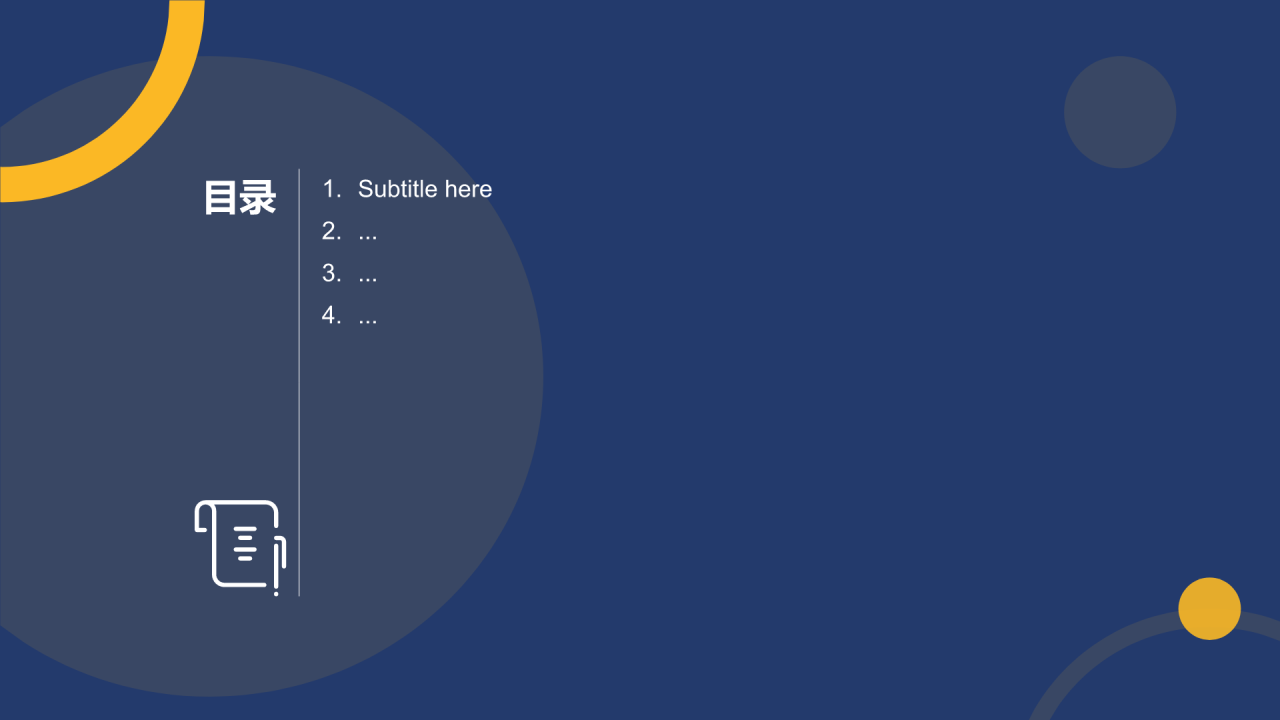 目录

1. Subtitle here
2. ...
3. ...
4. ...